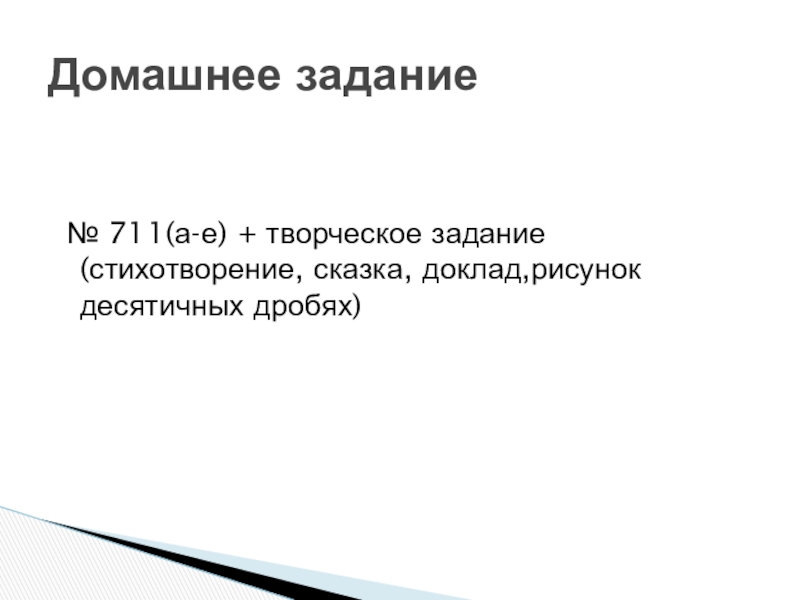 Домашнее задание

№ 711(а-е) + творческое задание (стихотворение, сказка, доклад,рисунок десятичных дробях)